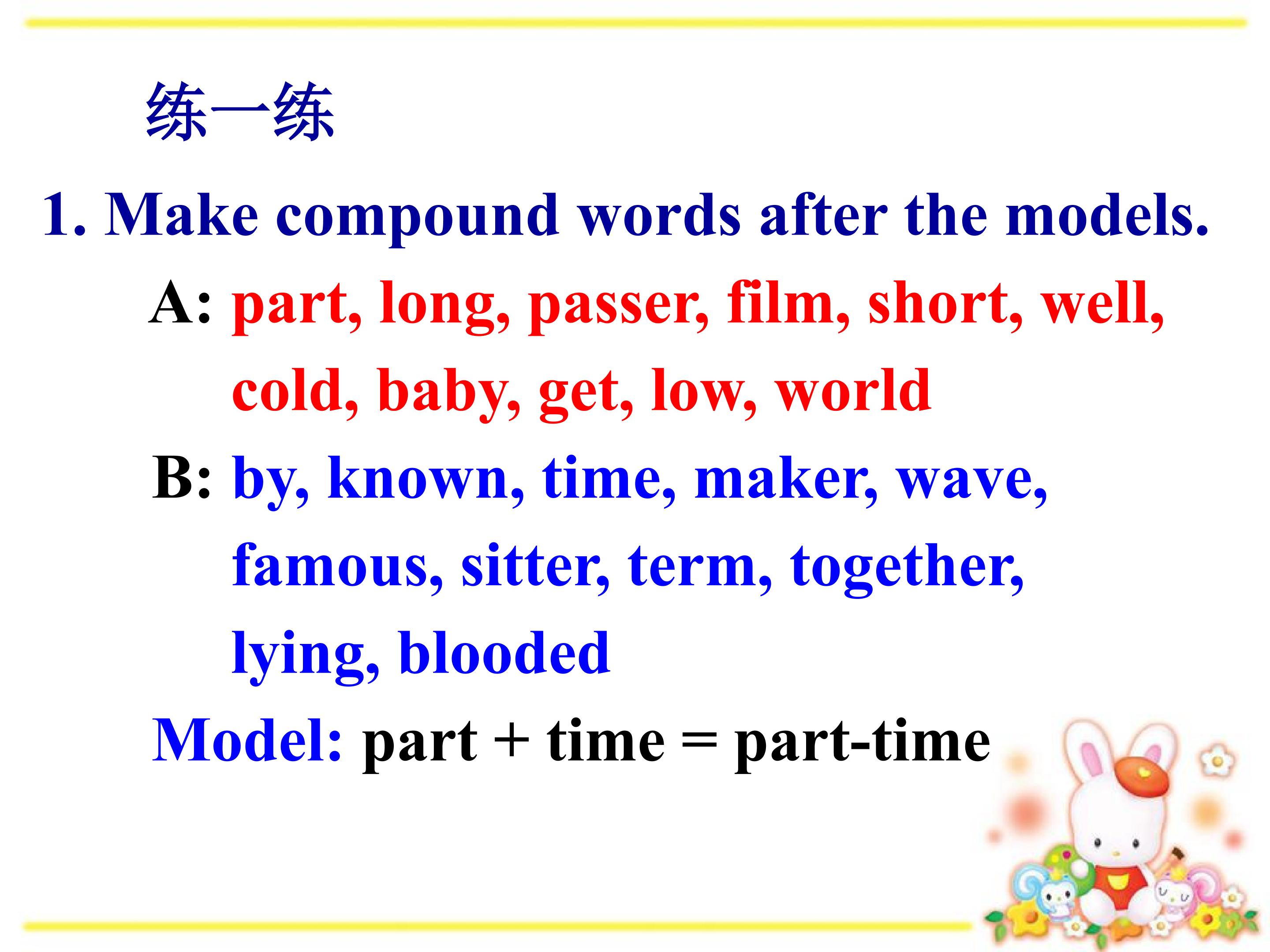 练一练

1. Make compound words after the models.

A: part, long, passer, film, short, well, cold, baby, get, low, world

B: by, known, time, maker, wave, famous, sitter, term, together, lying, blooded

Model: part + time = part-time